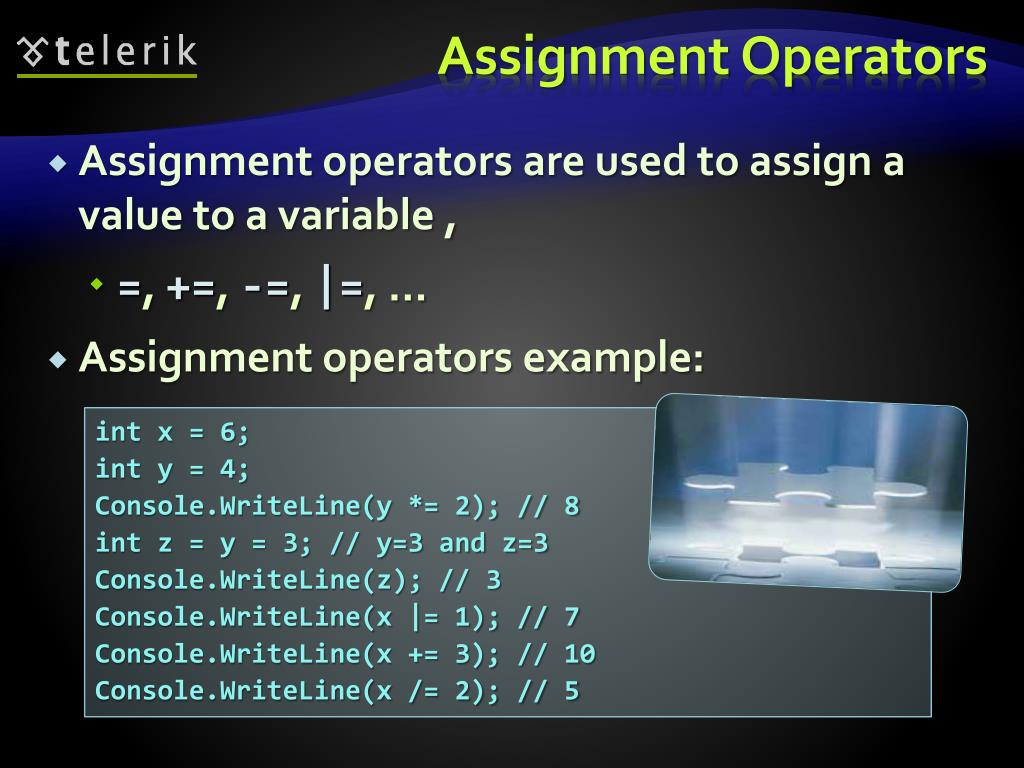 telerik

Assignment Operators

Assignment operators are used to assign a value to a variable ,

=, +=, -=, |=, ...

Assignment operators example:

int x = 6;
int y = 4;
Console.WriteLine(y *= 2); // 8
int z = y = 3; // y=3 and z=3
Console.WriteLine(z); // 3
Console.WriteLine(x |= 1); // 7
Console.WriteLine(x += 3); // 10
Console.WriteLine(x /= 2); // 5